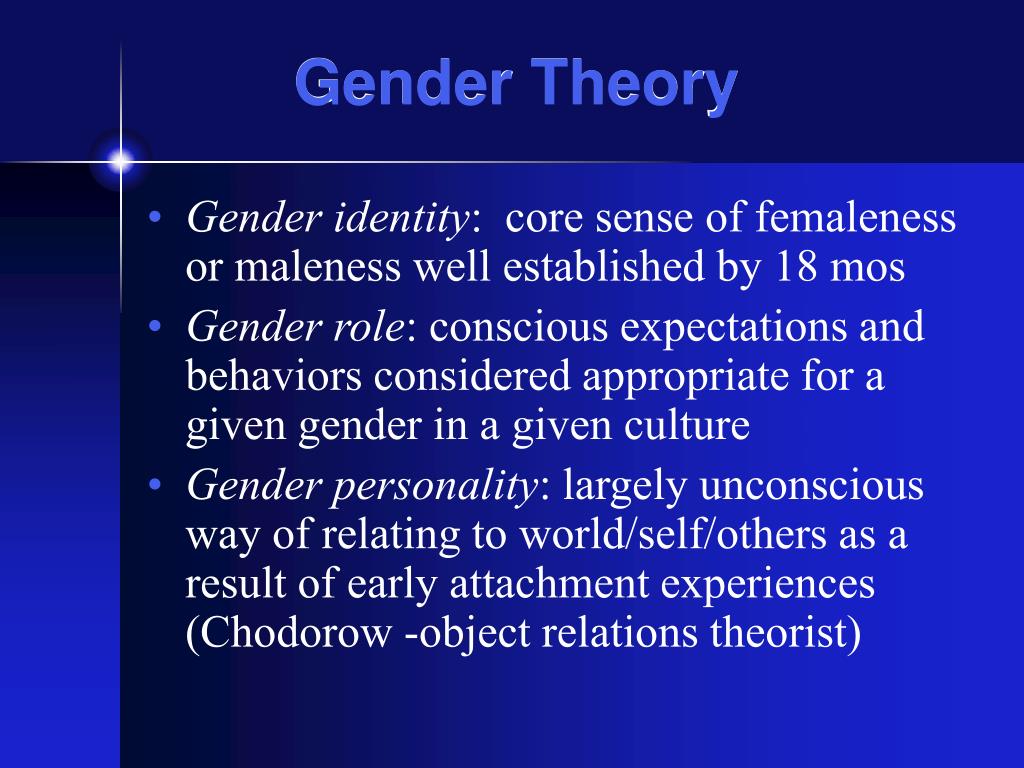 Gender Theory

• Gender identity: core sense of femaleness or maleness well established by 18 mos
• Gender role: conscious expectations and behaviors considered appropriate for a given gender in a given culture
• Gender personality: largely unconscious way of relating to world/self/others as a result of early attachment experiences (Chodorow -object relations theorist)